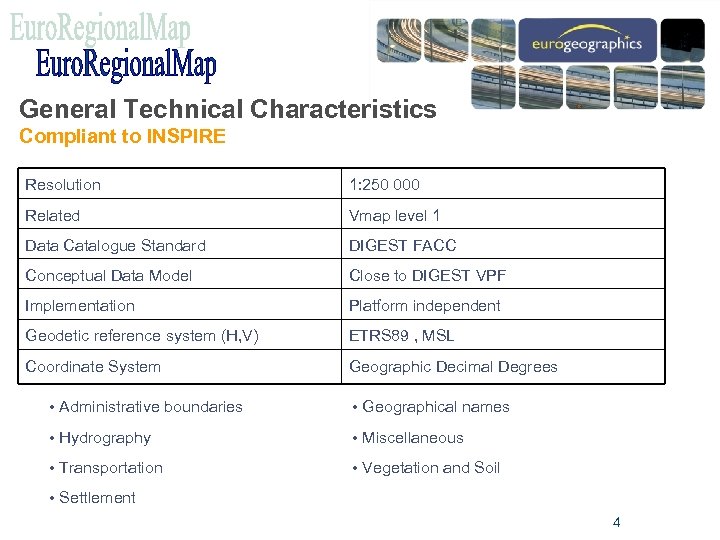 EuroRegionalMap
EuroRegionalMap

eurogeographics

General Technical Characteristics
Compliant to INSPIRE

| Resolution | 1:250 000 |
|---|---|
| Related | Vmap level 1 |
| Data Catalogue Standard | DIGEST FACC |
| Conceptual Data Model | Close to DIGEST VPF |
| Implementation | Platform independent |
| Geodetic reference system (H,V) | ETRS89 , MSL |
| Coordinate System | Geographic Decimal Degrees |

• Administrative boundaries
• Hydrography
• Transportation
• Settlement

• Geographical names
• Miscellaneous
• Vegetation and Soil

4